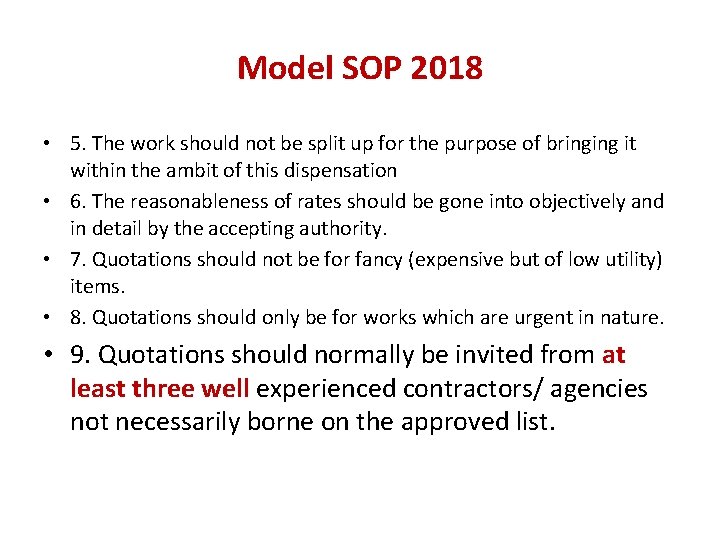 Model SOP 2018

• 5. The work should not be split up for the purpose of bringing it within the ambit of this dispensation
• 6. The reasonableness of rates should be gone into objectively and in detail by the accepting authority.
• 7. Quotations should not be for fancy (expensive but of low utility) items.
• 8. Quotations should only be for works which are urgent in nature.
• 9. Quotations should normally be invited from at least three well experienced contractors/ agencies not necessarily borne on the approved list.